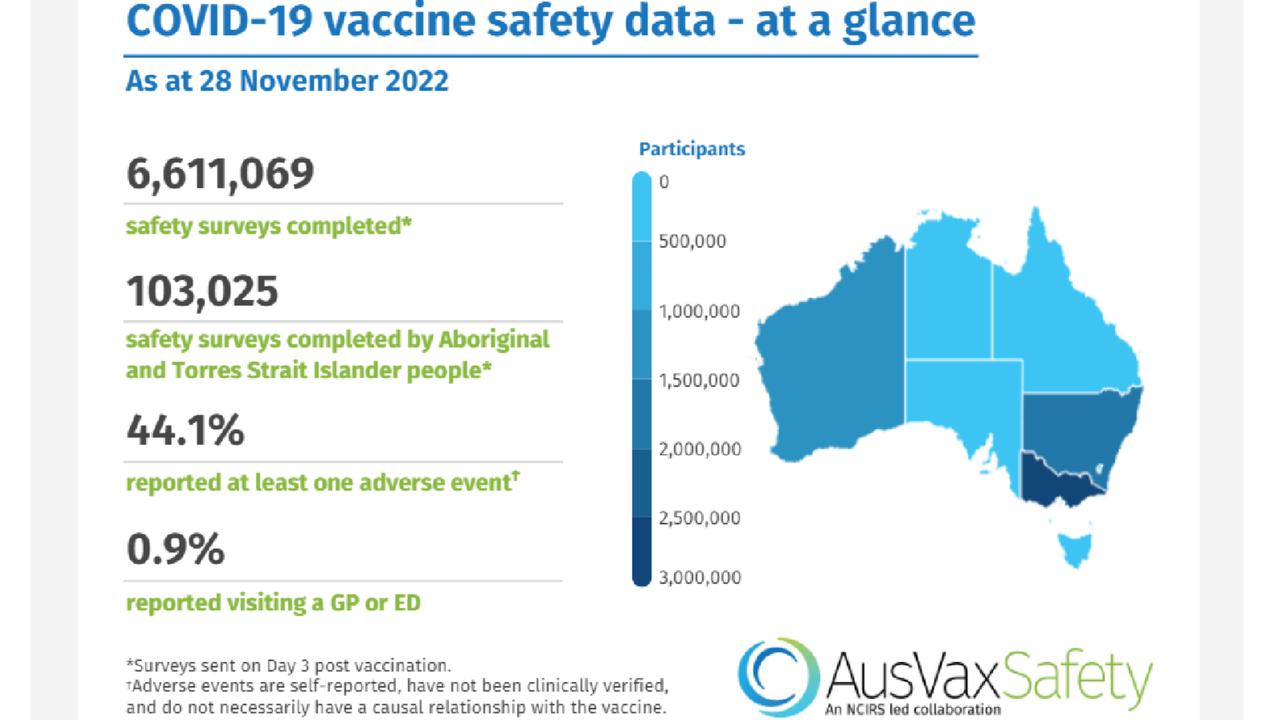 COVID-19 vaccine safety data - at a glance

As at 28 November 2022

6,611,069

safety surveys completed*

103,025

safety surveys completed by Aboriginal and Torres Strait Islander people*

44.1%

reported at least one adverse event†

0.9%

reported visiting a GP or ED

Participants

0

500,000

1,000,000

1,500,000

2,000,000

2,500,000

3,000,000

*Surveys sent on Day 3 post vaccination.
†Adverse events are self-reported, have not been clinically verified, and do not necessarily have a causal relationship with the vaccine.

AusVaxSafety
An NCIRS led collaboration